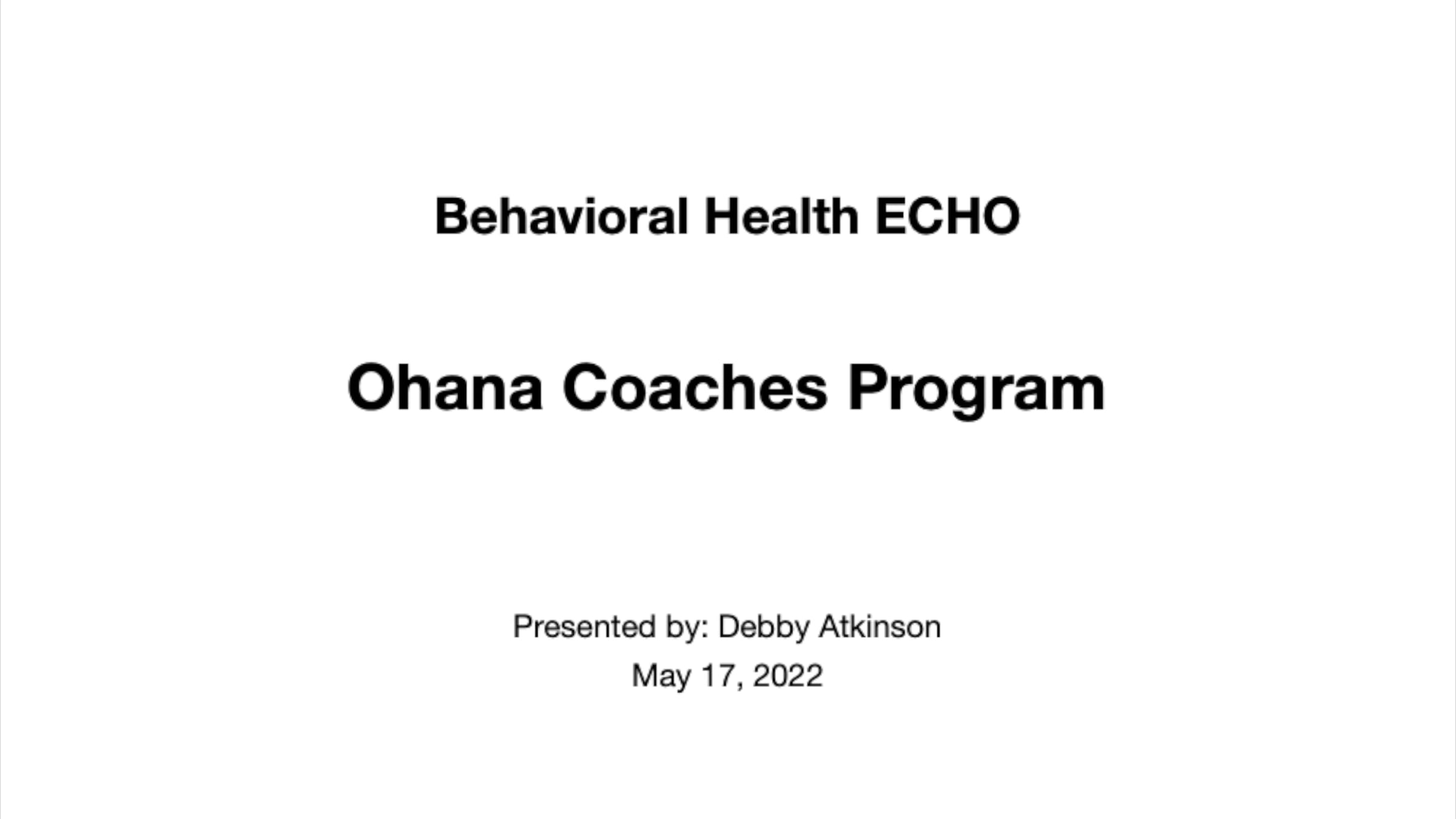 Behavioral Health ECHO

Ohana Coaches Program

Presented by: Debby Atkinson
May 17, 2022